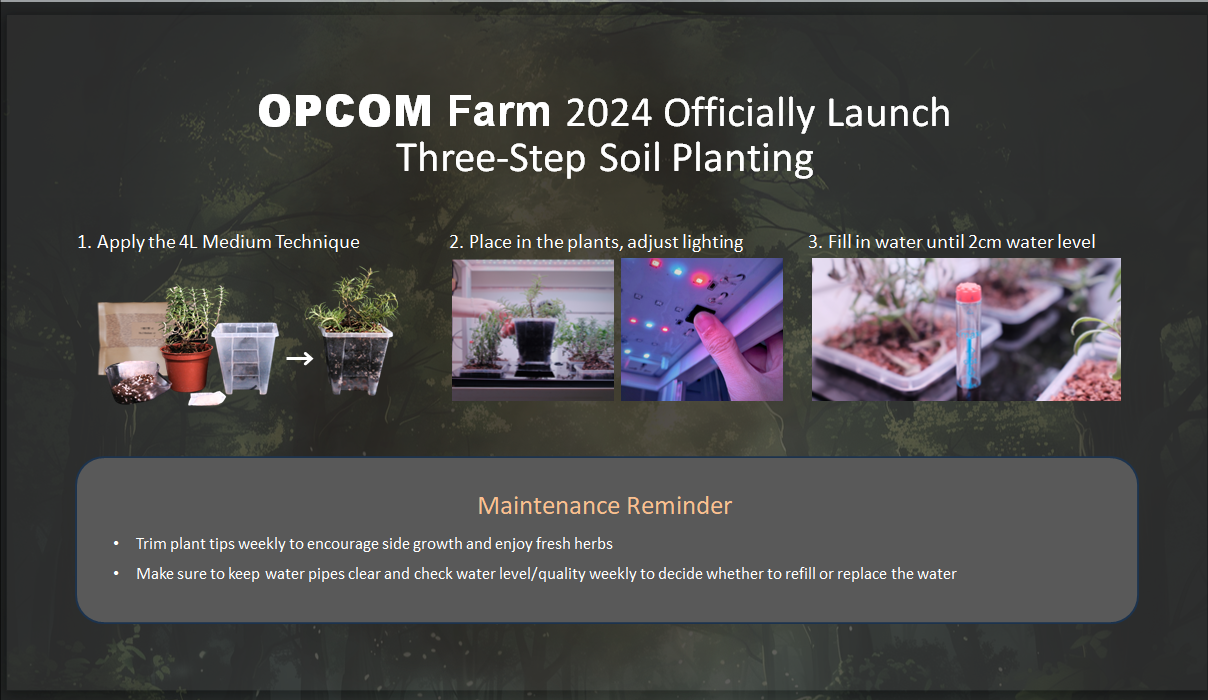 OPCOM Farm 2024 Officially Launch
Three-Step Soil Planting

1. Apply the 4L Medium Technique

2. Place in the plants, adjust lighting

3. Fill in water until 2cm water level

Maintenance Reminder

• Trim plant tips weekly to encourage side growth and enjoy fresh herbs
• Make sure to keep water pipes clear and check water level/quality weekly to decide whether to refill or replace the water